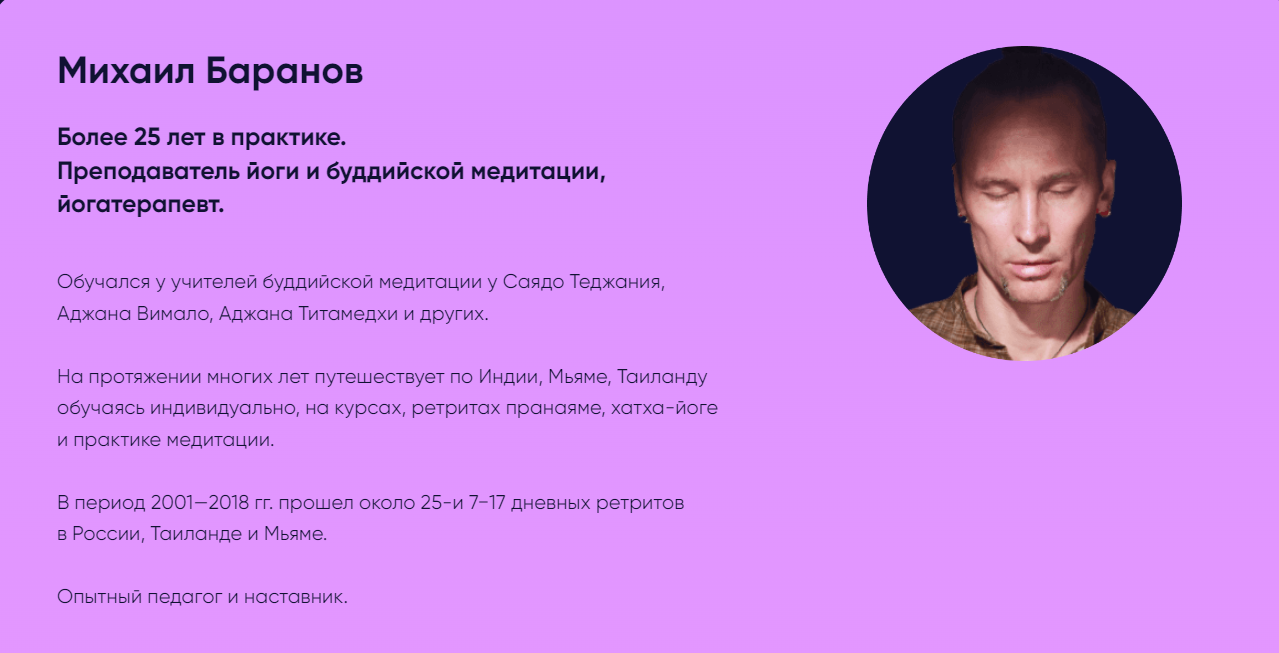 Михаил Баранов

Более 25 лет в практике.
Преподаватель йоги и буддийской медитации, йогатерапевт.

Обучался у учителей буддийской медитации у Саядо Теджания, Аджана Вимало, Аджана Титамедхи и других.

На протяжении многих лет путешествует по Индии, Мьяме, Таиланду обучаясь индивидуально, на курсах, ретритах пранаяме, хатха-йоге и практике медитации.

В период 2001—2018 гг. прошел около 25-и 7–17 дневных ретритов в России, Таиланде и Мьяме.

Опытный педагог и наставник.